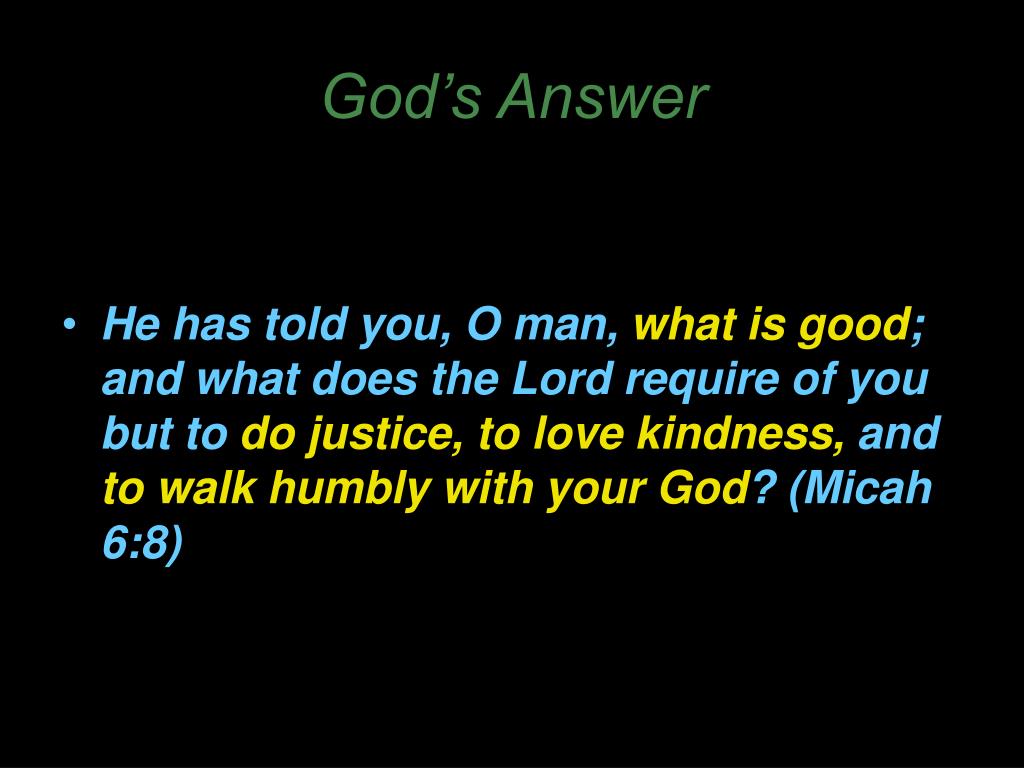 God’s Answer

• He has told you, O man, what is good; and what does the Lord require of you but to do justice, to love kindness, and to walk humbly with your God? (Micah 6:8)